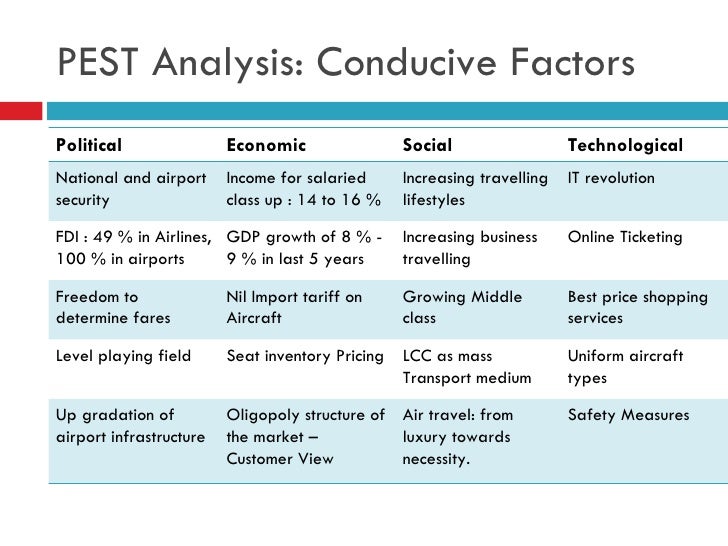 PEST Analysis: Conducive Factors

| Political | Economic | Social | Technological |
|---|---|---|---|
| National and airport security | Income for salaried class up : 14 to 16 % | Increasing travelling lifestyles | IT revolution |
| FDI : 49 % in Airlines, 100 % in airports | GDP growth of 8 % - 9 % in last 5 years | Increasing business travelling | Online Ticketing |
| Freedom to determine fares | Nil Import tariff on Aircraft | Growing Middle class | Best price shopping services |
| Level playing field | Seat inventory Pricing | LCC as mass Transport medium | Uniform aircraft types |
| Up gradation of airport infrastructure | Oligopoly structure of the market – Customer View | Air travel: from luxury towards necessity. | Safety Measures |